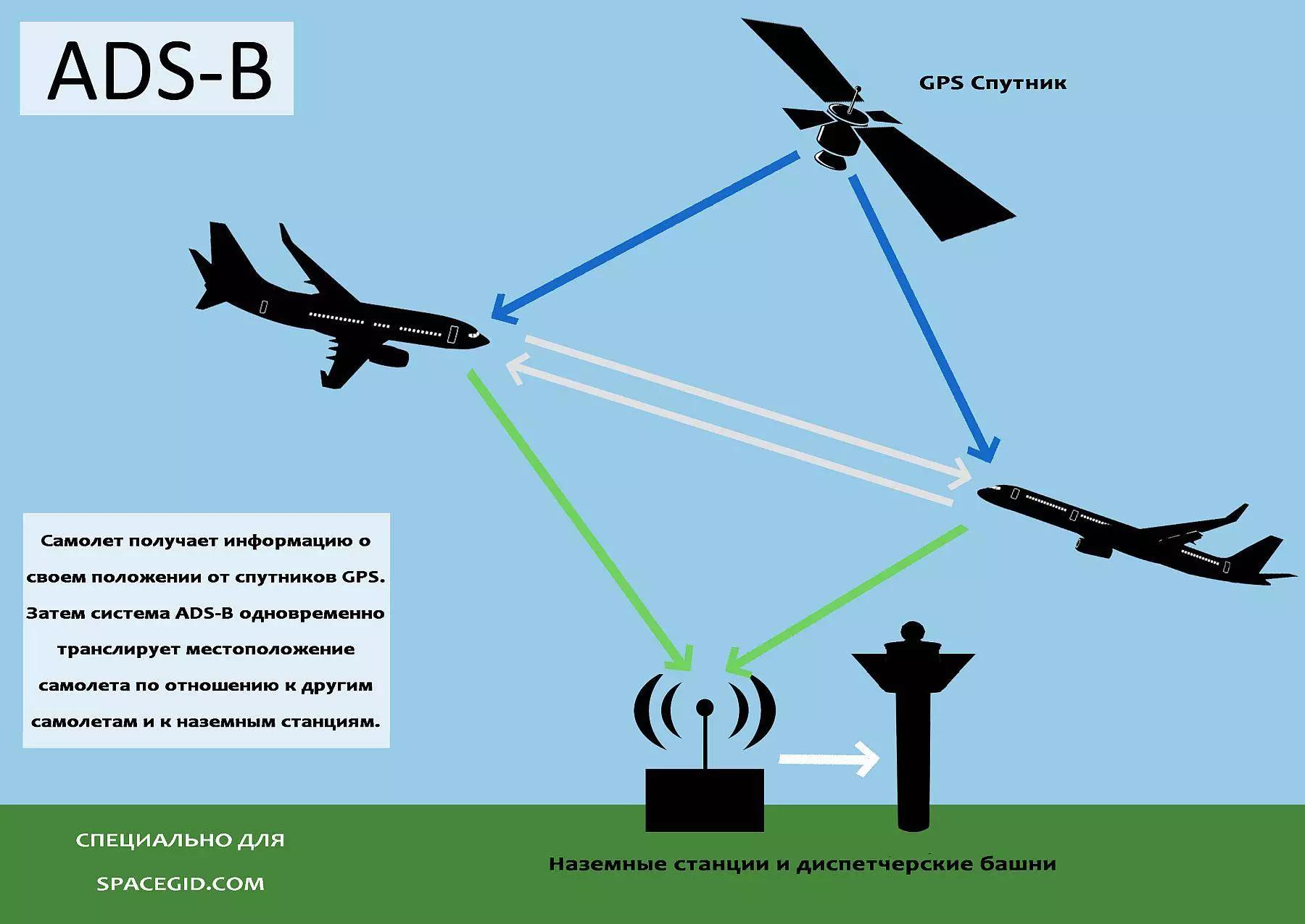 ADS-B

GPS Спутник

Самолет получает информацию о своем положении от спутников GPS. Затем система ADS-B одновременно транслирует местоположение самолета по отношению к другим самолетам и к наземным станциям.

СПЕЦИАЛЬНО ДЛЯ

SPACEGID.COM

Наземные станции и диспетчерские башни